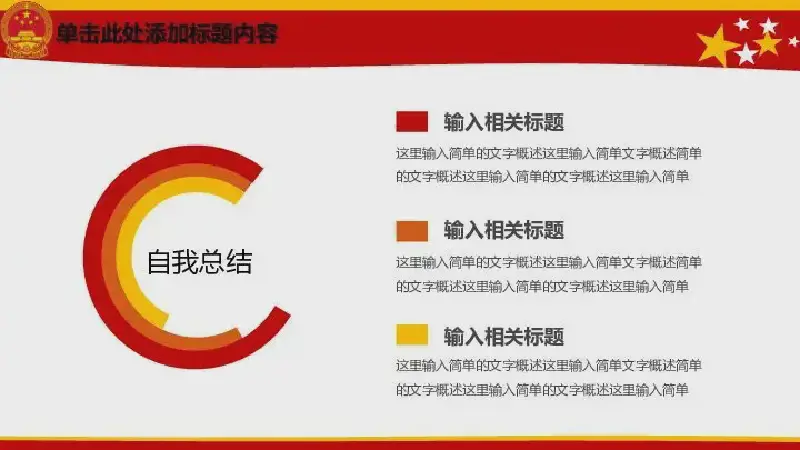 单击此处添加标题内容

自我总结

输入相关标题

这里输入简单的文字概述这里输入简单文字概述简单的文字概述这里输入简单的文字概述这里输入简单

输入相关标题

这里输入简单的文字概述这里输入简单文字概述简单的文字概述这里输入简单的文字概述这里输入简单

输入相关标题

这里输入简单的文字概述这里输入简单文字概述简单的文字概述这里输入简单的文字概述这里输入简单